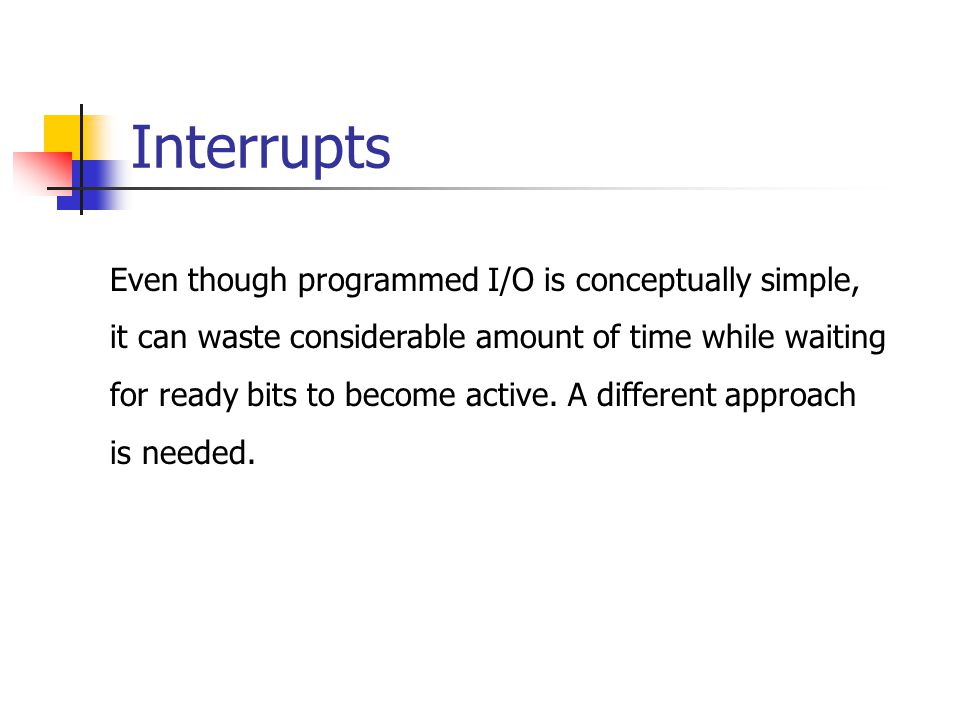 Interrupts

Even though programmed I/O is conceptually simple, it can waste considerable amount of time while waiting for ready bits to become active. A different approach is needed.